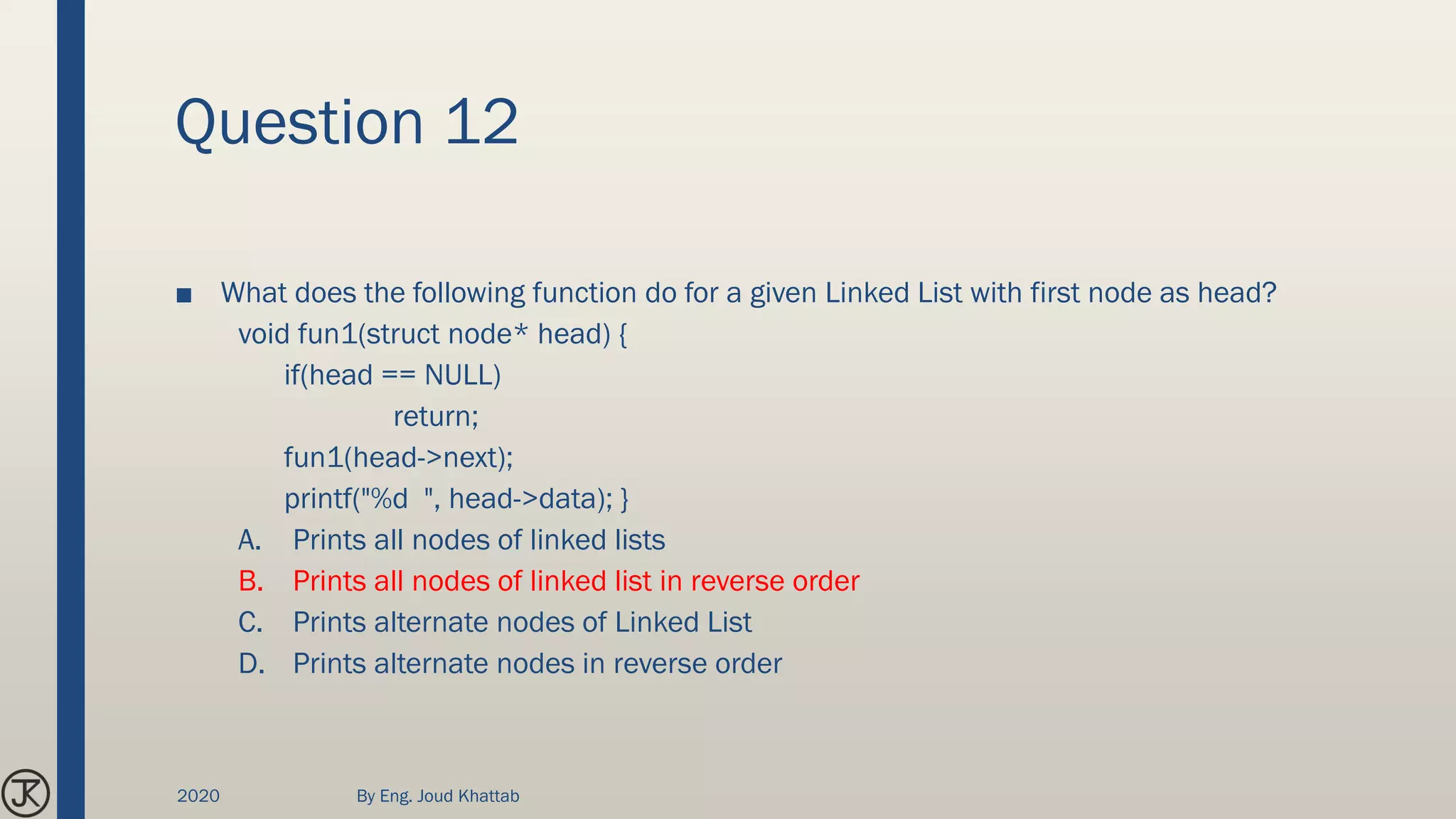 Question 12

■ What does the following function do for a given Linked List with first node as head?

void fun1(struct node* head) {
if(head == NULL)
return;
fun1(head->next);
printf("%d  ", head->data); }

A. Prints all nodes of linked lists
B. Prints all nodes of linked list in reverse order
C. Prints alternate nodes of Linked List
D. Prints alternate nodes in reverse order

JK

2020

By Eng. Joud Khattab